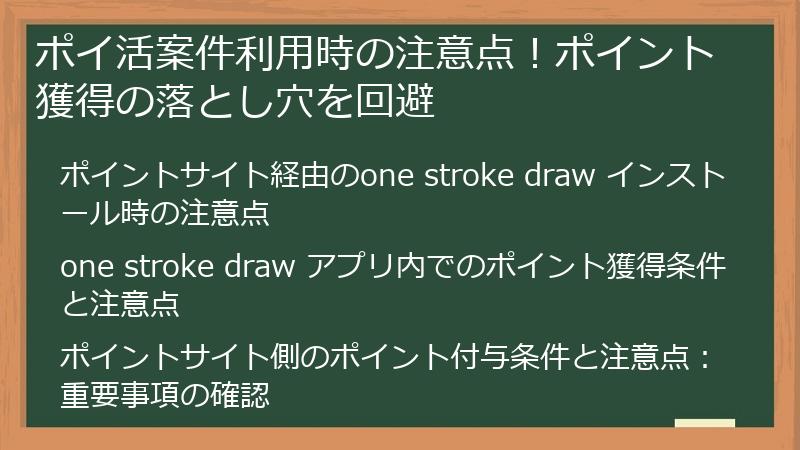 ポイ活案件利用時の注意点！ポイント獲得の落とし穴を回避

ポイントサイト経由のone stroke draw インストール時の注意点

one stroke draw アプリ内でのポイント獲得条件と注意点

ポイントサイト側のポイント付与条件と注意点：重要事項の確認